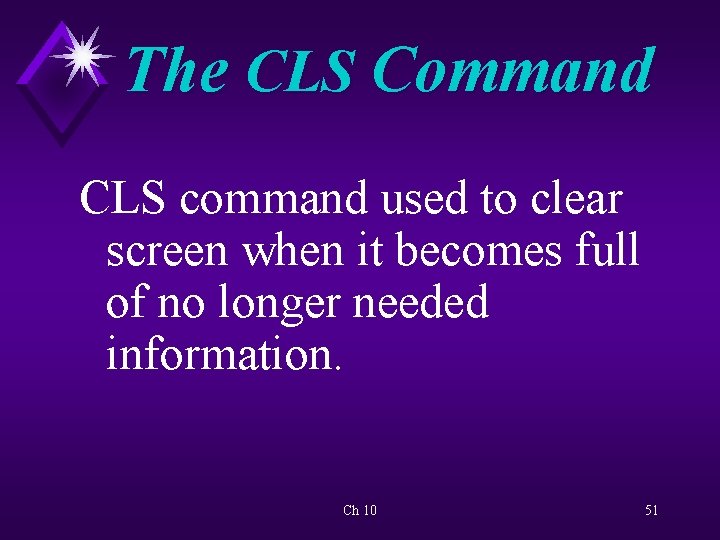 The CLS Command

CLS command used to clear screen when it becomes full of no longer needed information.

Ch 10

51